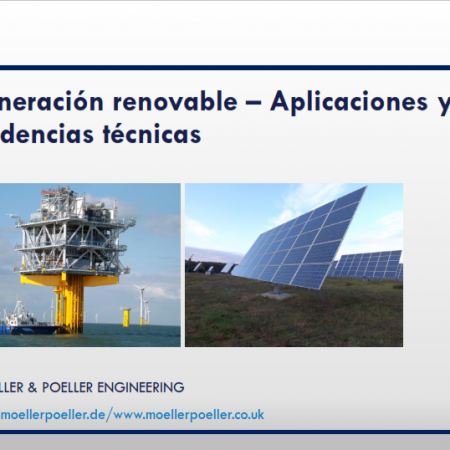 neración renovable – Aplicaciones y
dencias técnicas

LLER & POELLER ENGINEERING

moellerpoeller.de/www.moellerpoeller.co.uk